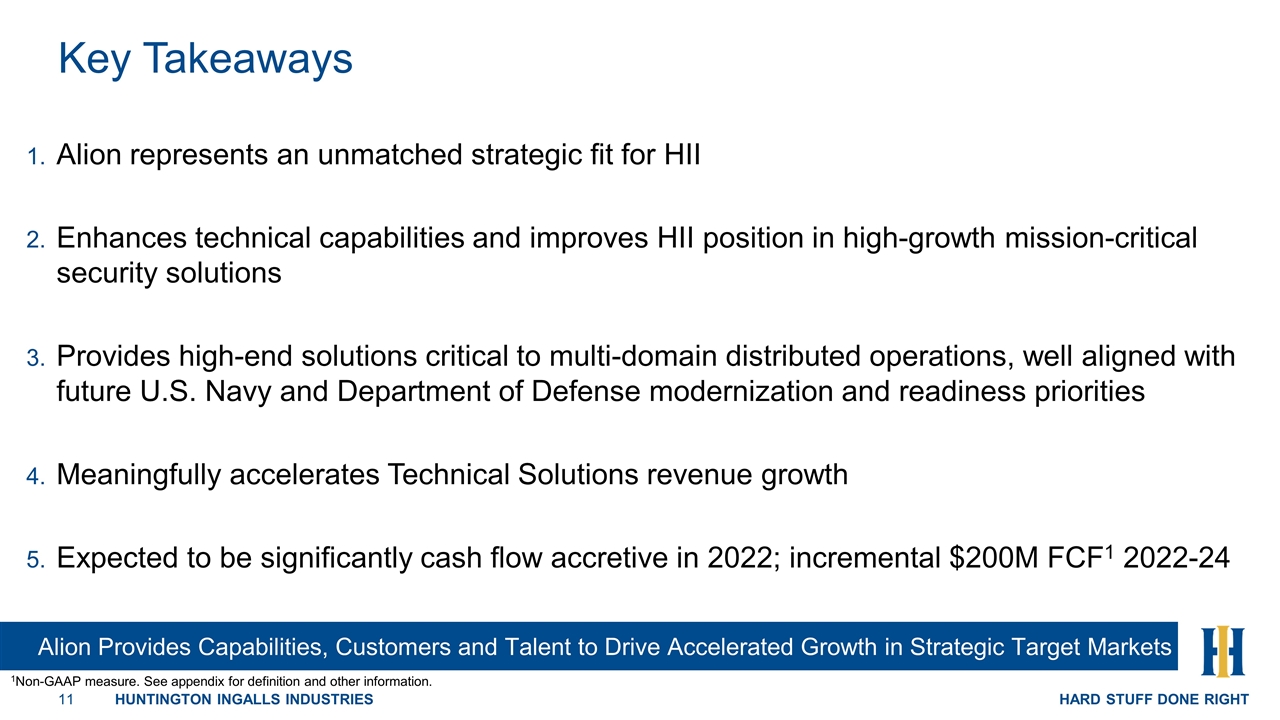 Key Takeaways

1. Alion represents an unmatched strategic fit for HII

2. Enhances technical capabilities and improves HII position in high-growth mission-critical security solutions

3. Provides high-end solutions critical to multi-domain distributed operations, well aligned with future U.S. Navy and Department of Defense modernization and readiness priorities

4. Meaningfully accelerates Technical Solutions revenue growth

5. Expected to be significantly cash flow accretive in 2022; incremental $200M FCF$^{1}$ 2022-24

Alion Provides Capabilities, Customers and Talent to Drive Accelerated Growth in Strategic Target Markets

$^{1}$Non-GAAP measure. See appendix for definition and other information.

11 HUNTINGTON INGALLS INDUSTRIES

HARD STUFF DONE RIGHT